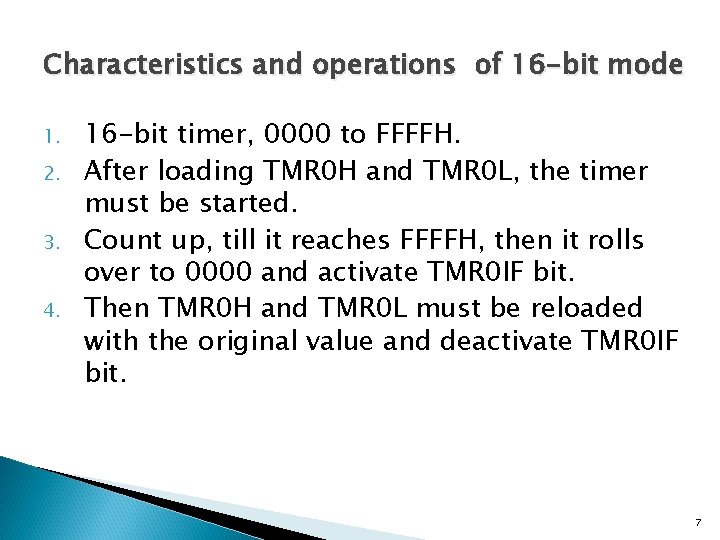 Characteristics and operations  of 16-bit mode

1. 16-bit timer, 0000 to FFFFH.
2. After loading TMR0H and TMR0L, the timer must be started.
3. Count up, till it reaches FFFFH, then it rolls over to 0000 and activate TMR0IF bit.
4. Then TMR0H and TMR0L must be reloaded with the original value and deactivate TMR0IF bit.

7